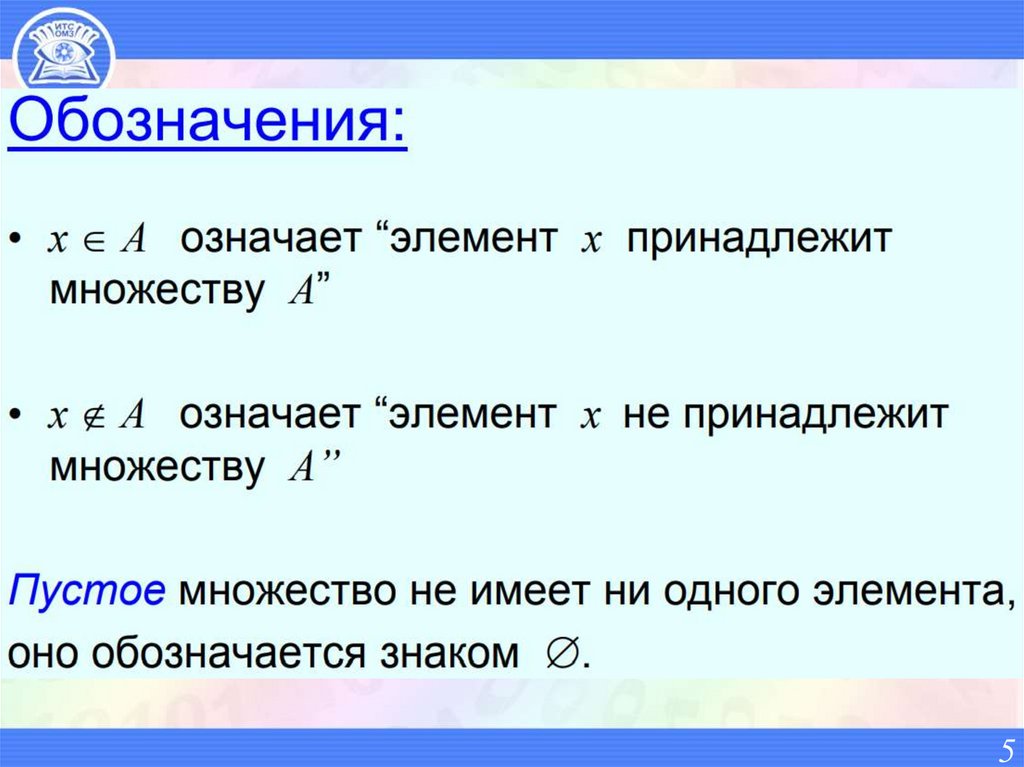 ИТС ОМЗ

Обозначения:

• $x \in A$ означает “элемент $x$ принадлежит множеству $A$”

• $x \notin A$ означает “элемент $x$ не принадлежит множеству $A$”

Пустое множество не имеет ни одного элемента, оно обозначается знаком $\varnothing$.

5